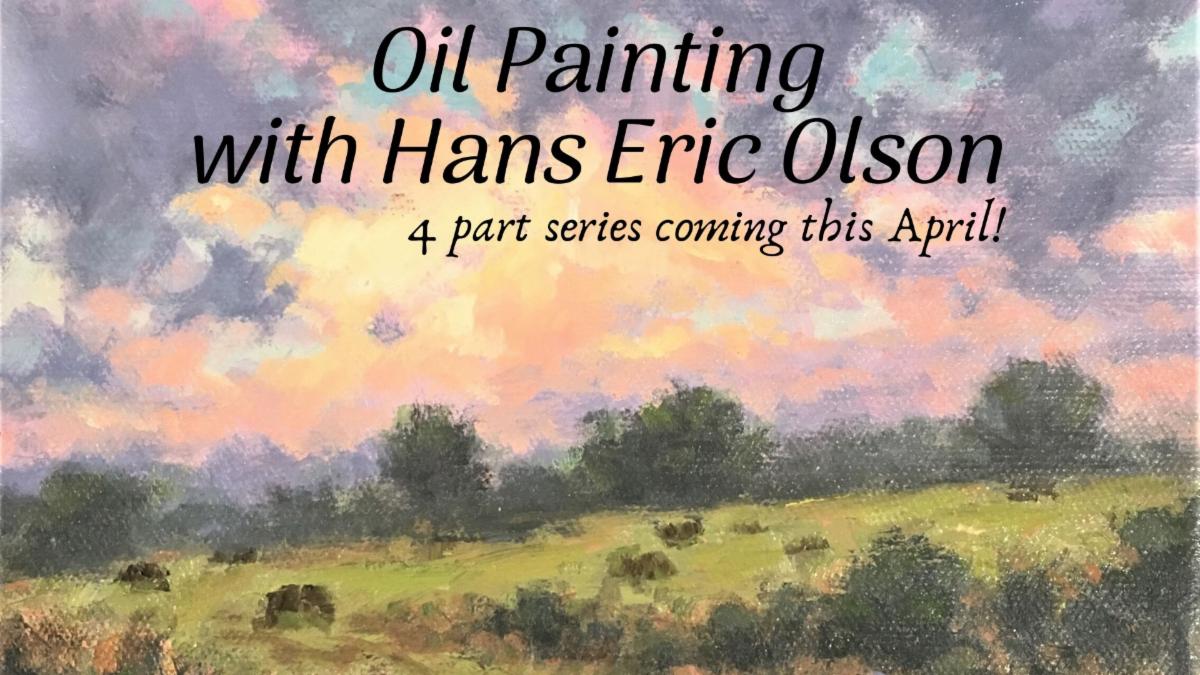 Oil Painting
with Hans Eric Olson

4 part series coming this April!